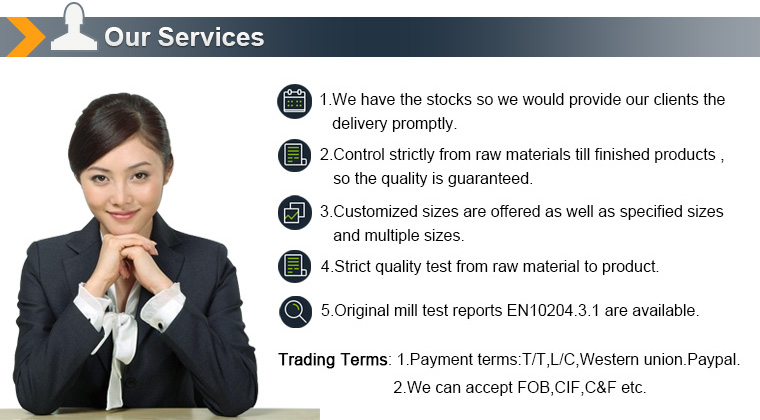 Our Services

1.We have the stocks so we would provide our clients the delivery promptly.

2.Control strictly from raw materials till finished products , so the quality is guaranteed.

3.Customized sizes are offered as well as specified sizes and multiple sizes.

4.Strict quality test from raw material to product.

5.Original mill test reports EN10204.3.1 are available.

Trading Terms: 1.Payment terms:T/T,L/C,Western union.Paypal.
2.We can accept FOB,CIF,C&F etc.